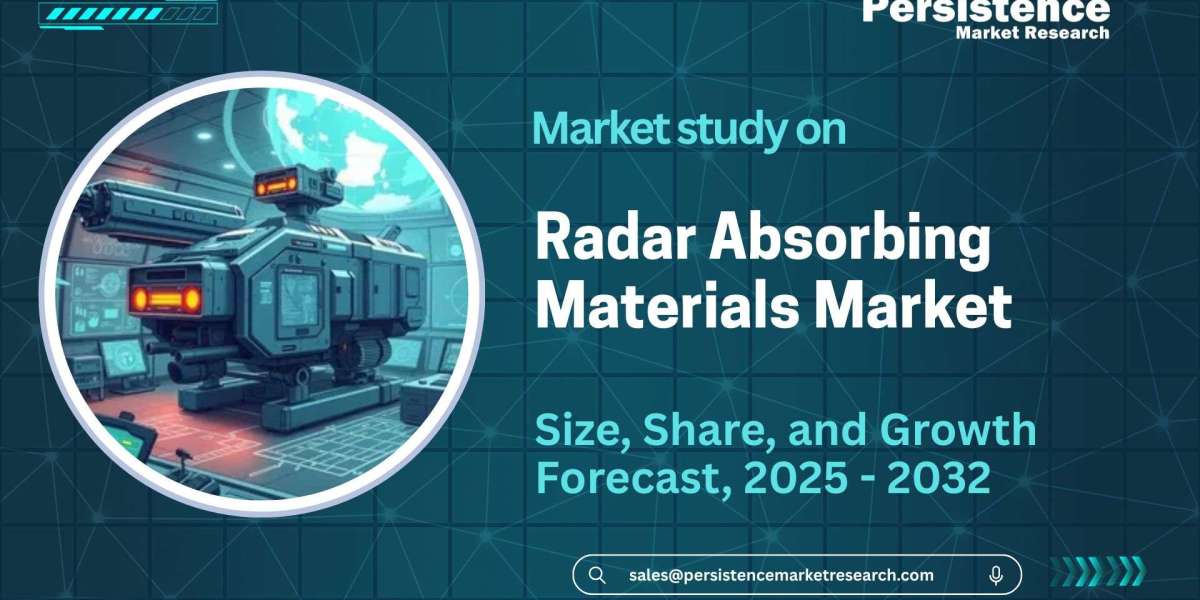 Persistence
Market Research

Market study on

Radar Absorbing Materials Market

Size, Share, and Growth Forecast, 2025 - 2032

sales@persistencemarketresearch.com